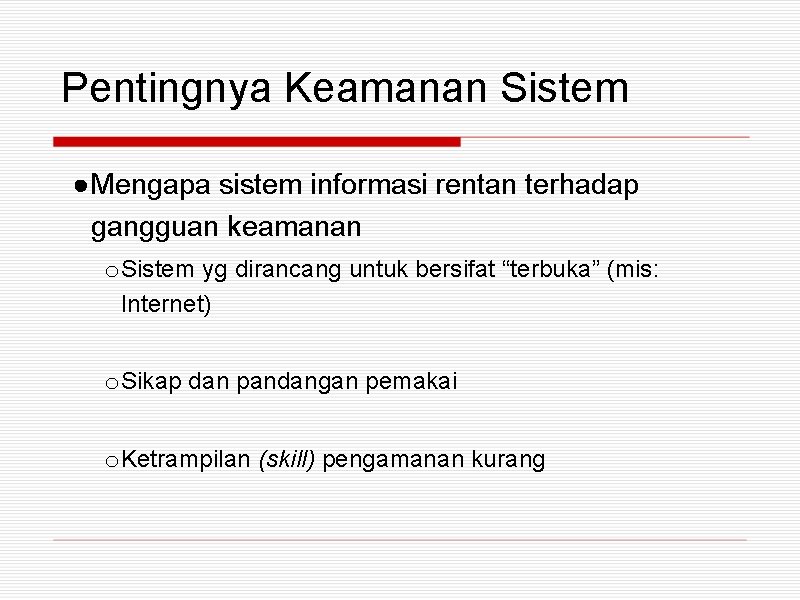 Pentingnya Keamanan Sistem

● Mengapa sistem informasi rentan terhadap gangguan keamanan

o Sistem yg dirancang untuk bersifat “terbuka” (mis: Internet)

o Sikap dan pandangan pemakai

o Ketrampilan (skill) pengamanan kurang